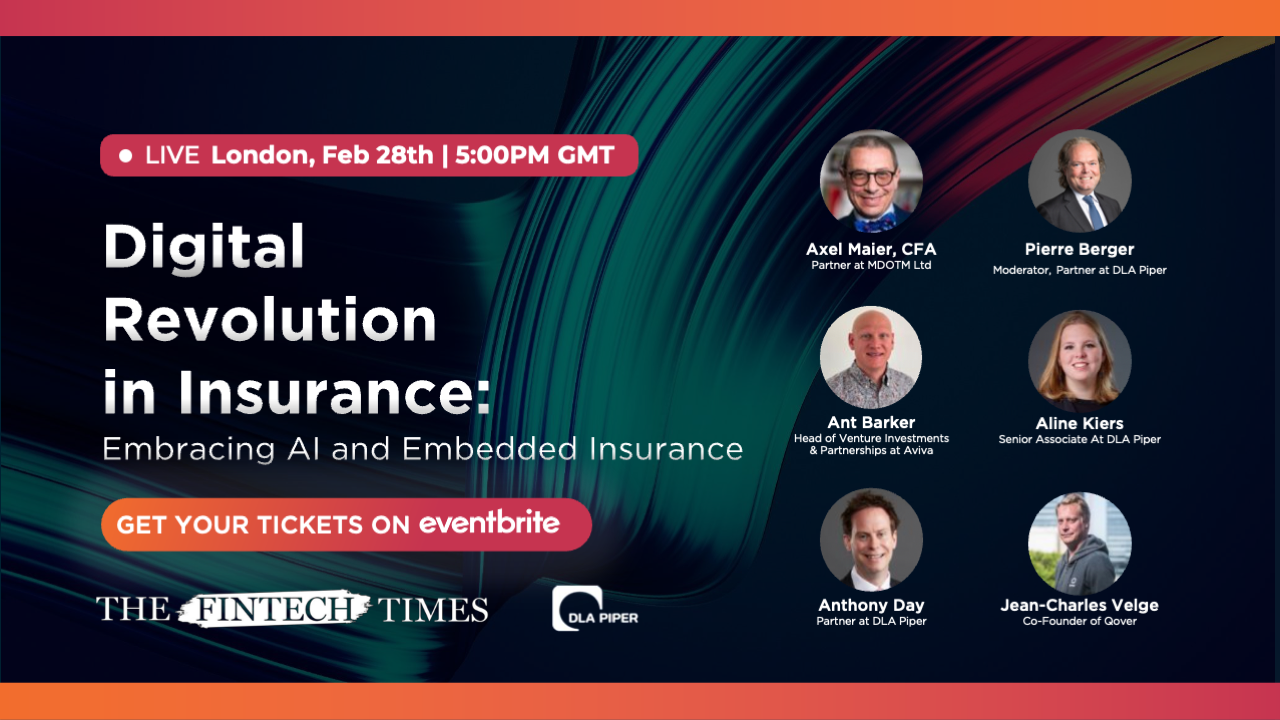 LIVE London, Feb 28th | 5:00PM GMT

Digital Revolution in Insurance:
Embracing AI and Embedded Insurance

GET YOUR TICKETS ON eventbrite

THE FINTECH TIMES

DLA PIPER

Axel Maier, CFA
Partner at MDOTM Ltd

Pierre Berger
Moderator, Partner at DLA Piper

Ant Barker
Head of Venture Investments & Partnerships at Aviva

Aline Kiers
Senior Associate At DLA Piper

Anthony Day
Partner at DLA Piper

Jean-Charles Velge
Co-Founder of Qover